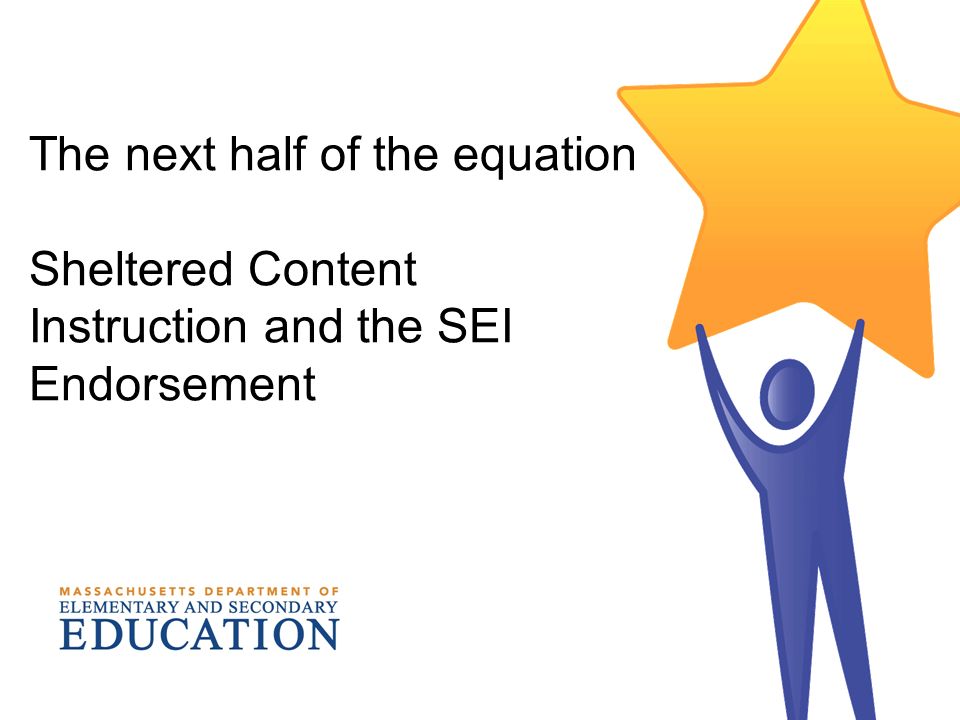 The next half of the equation

Sheltered Content Instruction and the SEI Endorsement

MASSACHUSETTS DEPARTMENT OF
ELEMENTARY AND SECONDARY
EDUCATION